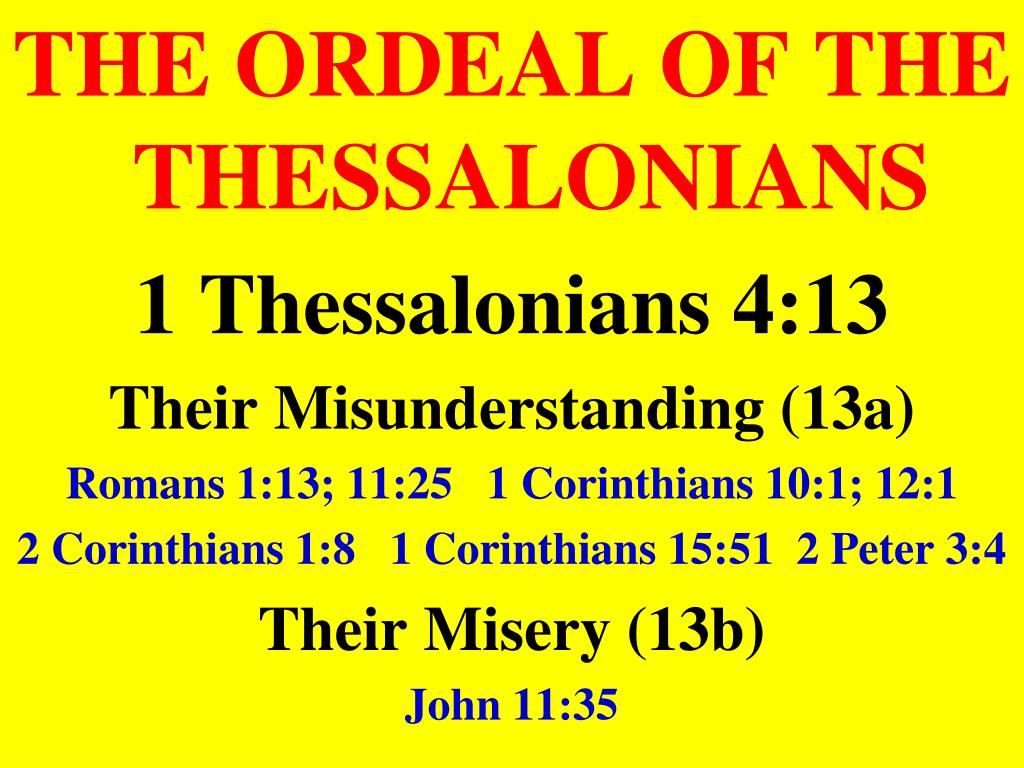 THE ORDEAL OF THE THESSALONIANS

1 Thessalonians 4:13

Their Misunderstanding (13a)

Romans 1:13; 11:25 1 Corinthians 10:1; 12:1

2 Corinthians 1:8 1 Corinthians 15:51 2 Peter 3:4

Their Misery (13b)

John 11:35